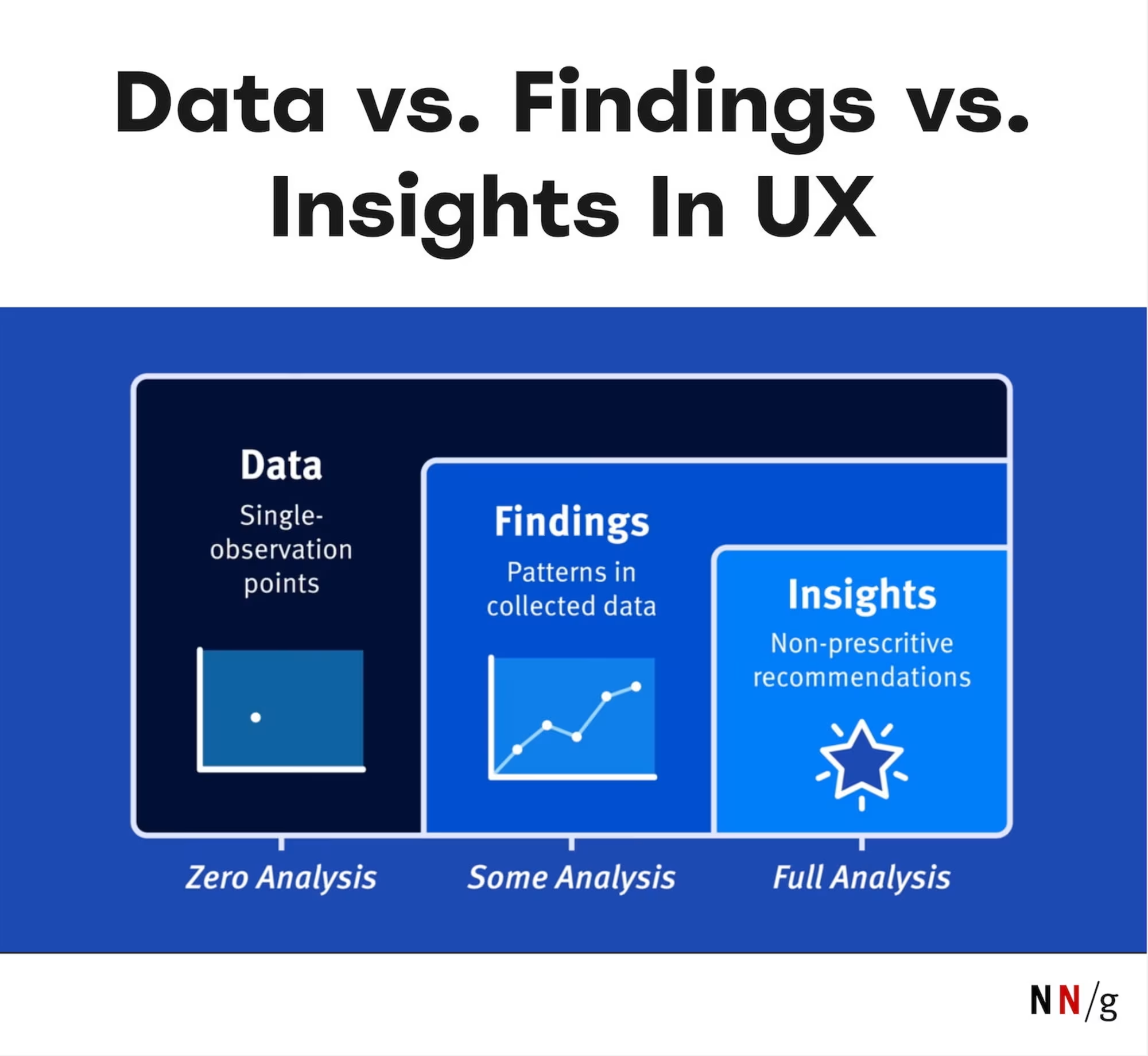 Data vs. Findings vs. Insights In UX

Data
Single-observation points

Findings
Patterns in collected data

Insights
Non-prescritive recommendations

Zero Analysis
Some Analysis
Full Analysis

NN/g